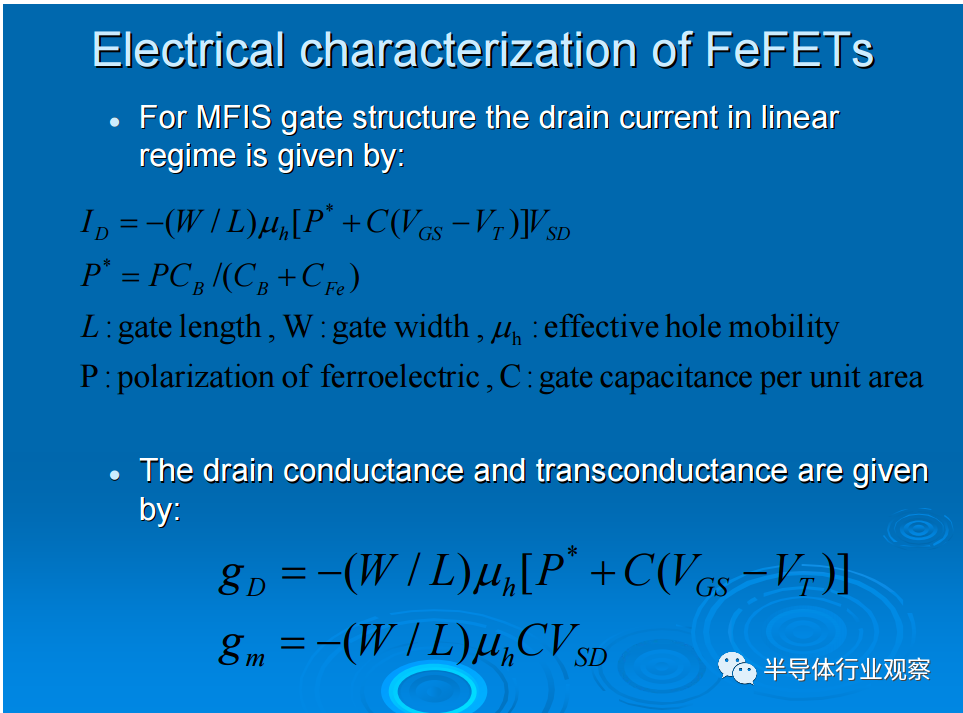 Electrical characterization of FeFETs

• For MFIS gate structure the drain current in linear regime is given by:

$I_D = -(W/L)\mu_h[P^* + C(V_{GS} - V_T)]V_{SD}$

$P^* = PC_B/(C_B + C_{Fe})$

$L$ : gate length , W : gate width , $\mu_h$ : effective hole mobility

P : polarization of ferroelectric , C : gate capacitance per unit area

• The drain conductance and transconductance are given by:

$g_D = -(W/L)\mu_h[P^* + C(V_{GS} - V_T)]$

$g_m = -(W/L)\mu_h C V_{SD}$

半导体行业观察